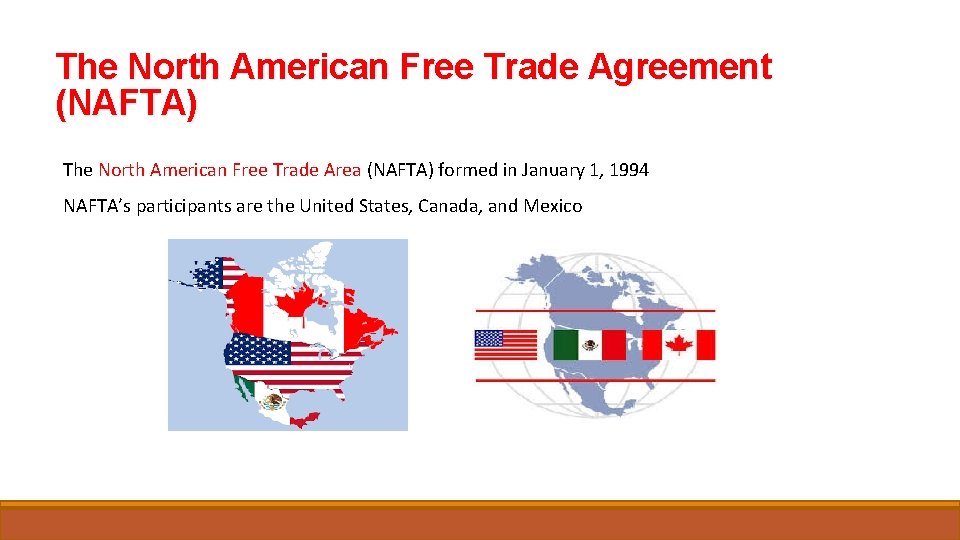 The North American Free Trade Agreement (NAFTA)

The North American Free Trade Area (NAFTA) formed in January 1, 1994

NAFTA's participants are the United States, Canada, and Mexico